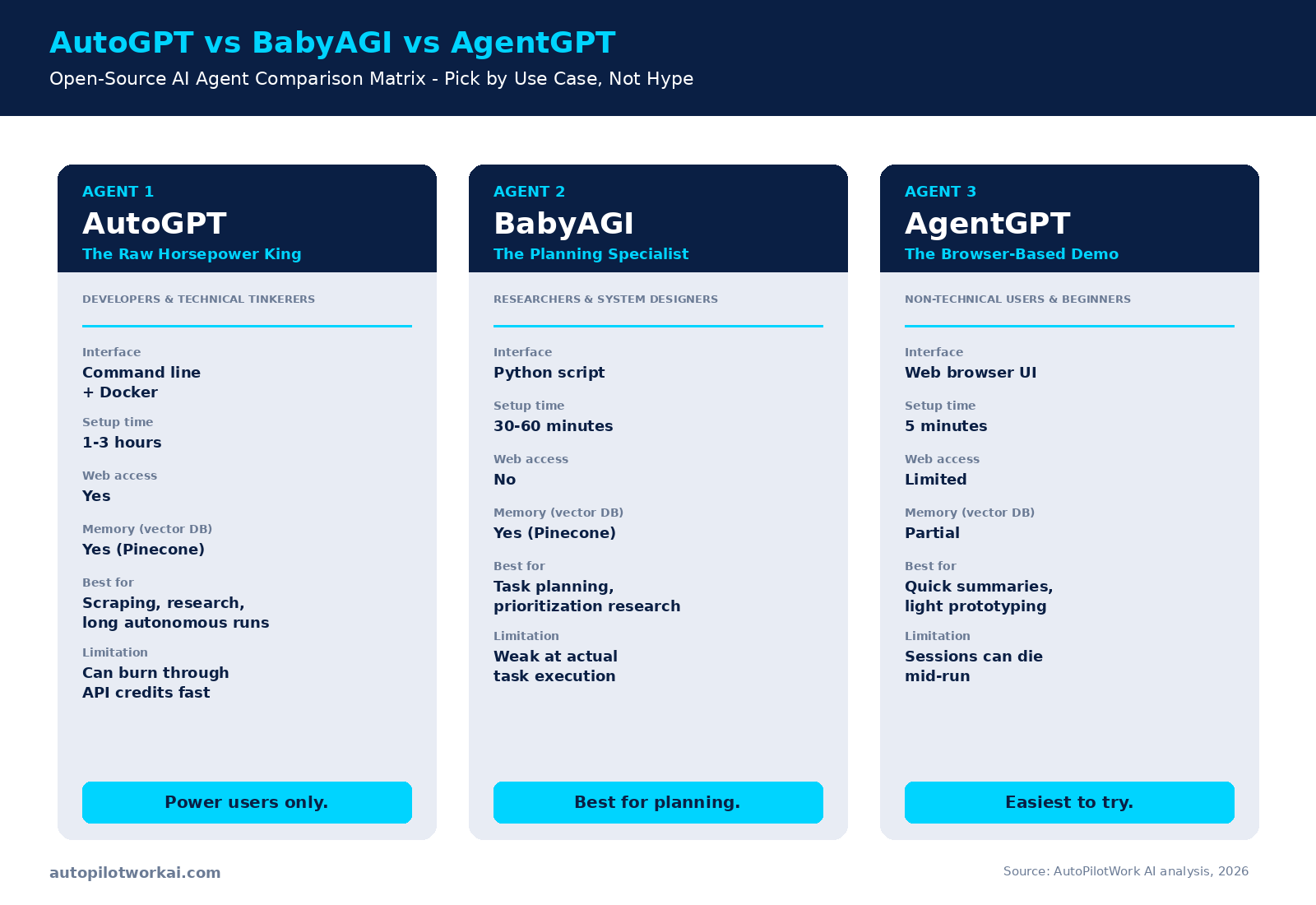 AutoGPT vs BabyAGI vs AgentGPT
Open-Source AI Agent Comparison Matrix - Pick by Use Case, Not Hype

AGENT 1
AutoGPT
The Raw Horsepower King

DEVELOPERS & TECHNICAL TINKERERS

Interface
Command line + Docker

Setup time
1-3 hours

Web access
Yes

Memory (vector DB)
Yes (Pinecone)

Best for
Scraping, research, long autonomous runs

Limitation
Can burn through API credits fast

Power users only.

AGENT 2
BabyAGI
The Planning Specialist

RESEARCHERS & SYSTEM DESIGNERS

Interface
Python script

Setup time
30-60 minutes

Web access
No

Memory (vector DB)
Yes (Pinecone)

Best for
Task planning, prioritization research

Limitation
Weak at actual task execution

Best for planning.

AGENT 3
AgentGPT
The Browser-Based Demo

NON-TECHNICAL USERS & BEGINNERS

Interface
Web browser UI

Setup time
5 minutes

Web access
Limited

Memory (vector DB)
Partial

Best for
Quick summaries, light prototyping

Limitation
Sessions can die mid-run

Easiest to try.

autopilotworkai.com

Source: AutoPilotWork AI analysis, 2026